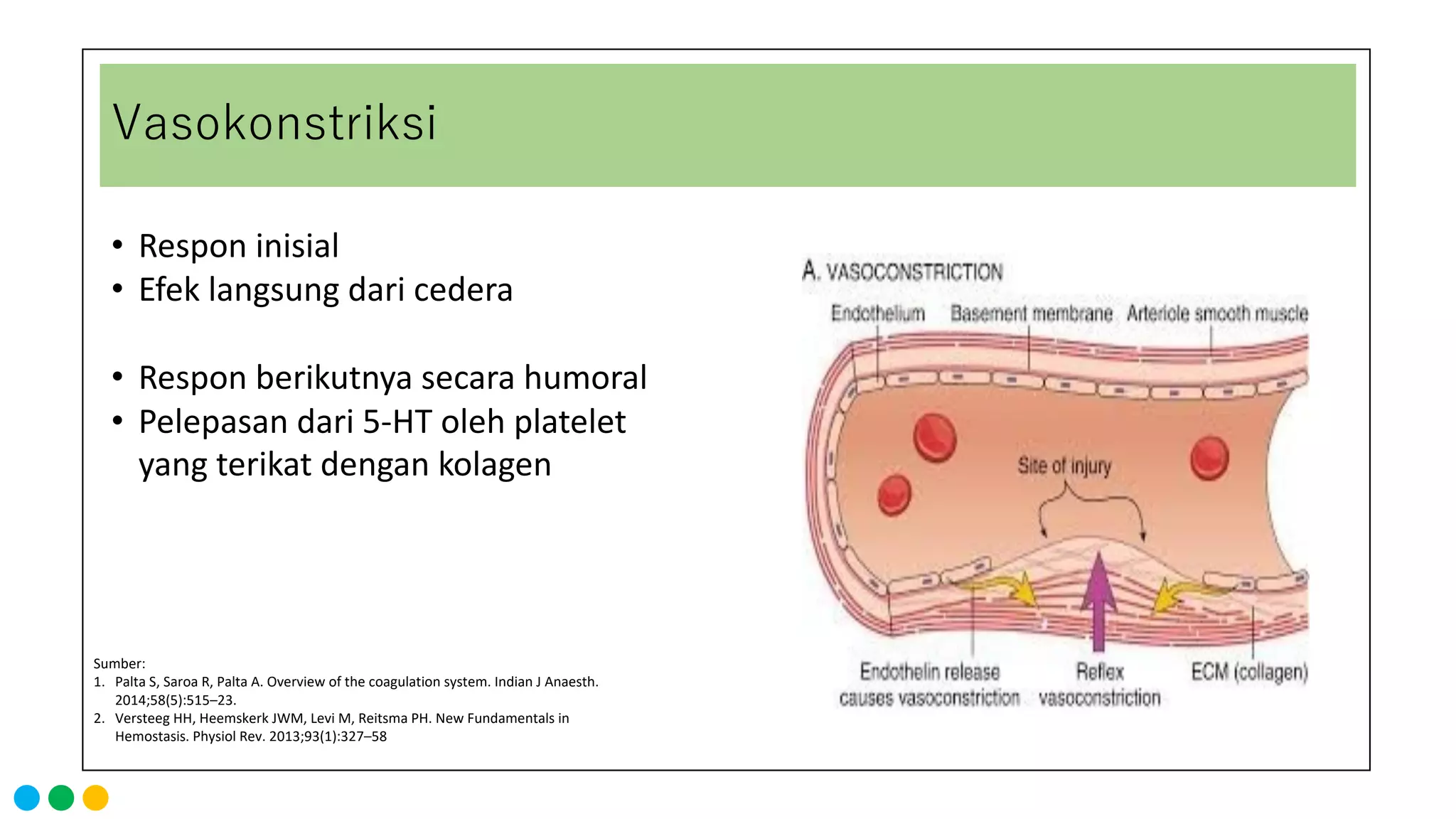 Vasokonstriksi

• Respon inisial
• Efek langsung dari cedera

• Respon berikutnya secara humoral
• Pelepasan dari 5-HT oleh platelet yang terikat dengan kolagen

A. VASOCONSTRICTION

Endothelium

Basement membrane

Arteriole smooth muscle

Site of injury

Endothelin release causes vasoconstriction

Reflex vasoconstriction

ECM (collagen)

Sumber:
1. Palta S, Saroa R, Palta A. Overview of the coagulation system. Indian J Anaesth. 2014;58(5):515–23.
2. Versteeg HH, Heemskerk JWM, Levi M, Reitsma PH. New Fundamentals in Hemostasis. Physiol Rev. 2013;93(1):327–58